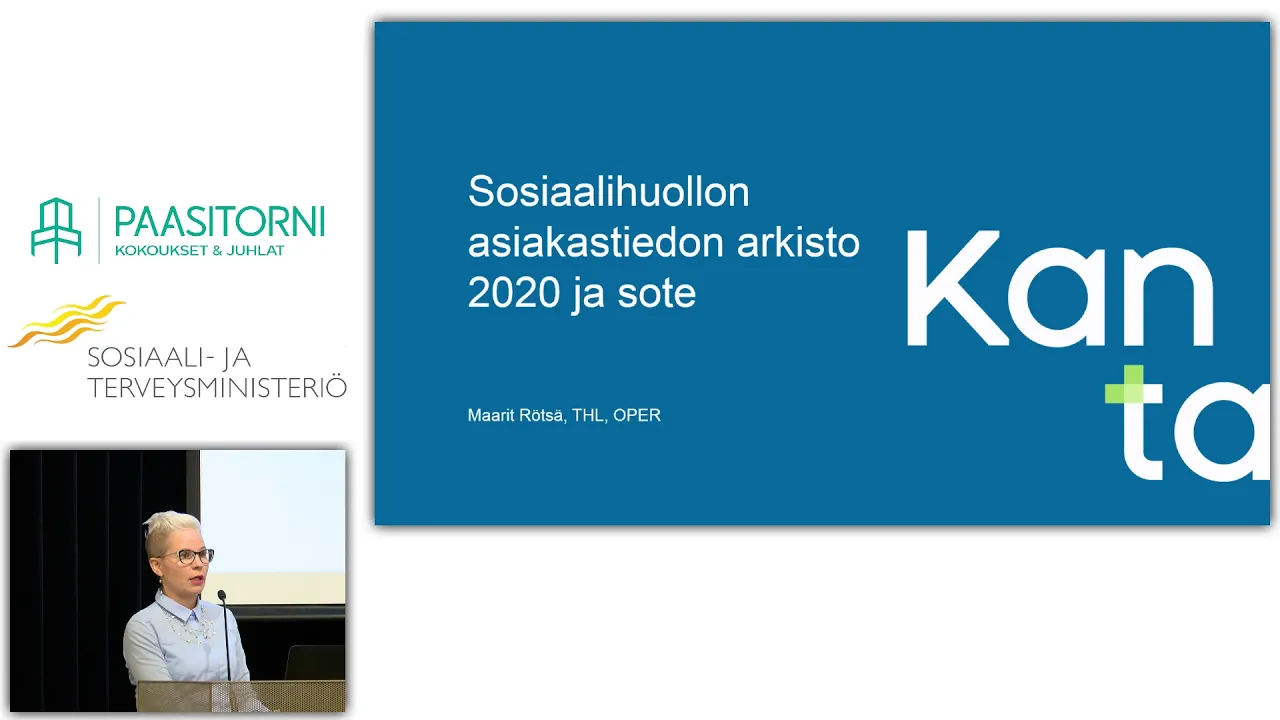 PAASITORNI
KOKOUKSET & JUHLAT

SOSIAALI- JA
TERVEYSMINISTERIÖ

Sosiaalihuollon asiakastiedon arkisto 2020 ja sote

Maarit Rötsä, THL, OPER

Kanta